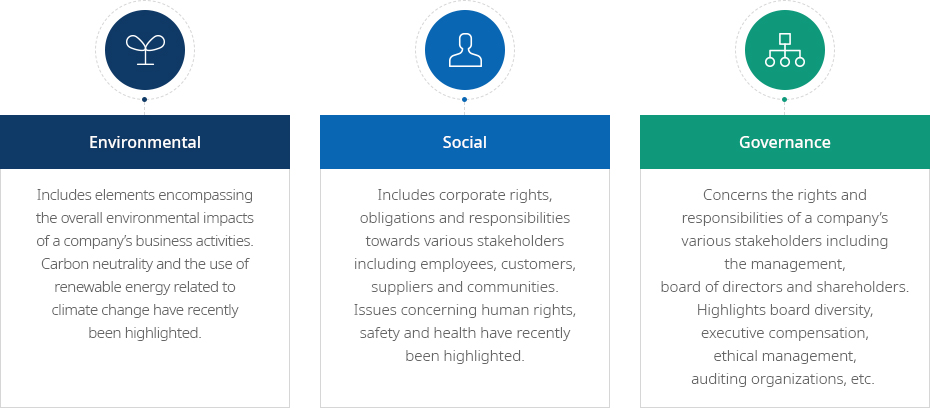 Environmental

Includes elements encompassing the overall environmental impacts of a company's business activities. Carbon neutrality and the use of renewable energy related to climate change have recently been highlighted.

Social

Includes corporate rights, obligations and responsibilities towards various stakeholders including employees, customers, suppliers and communities. Issues concerning human rights, safety and health have recently been highlighted.

Governance

Concerns the rights and responsibilities of a company's various stakeholders including the management, board of directors and shareholders. Highlights board diversity, executive compensation, ethical management, auditing organizations, etc.